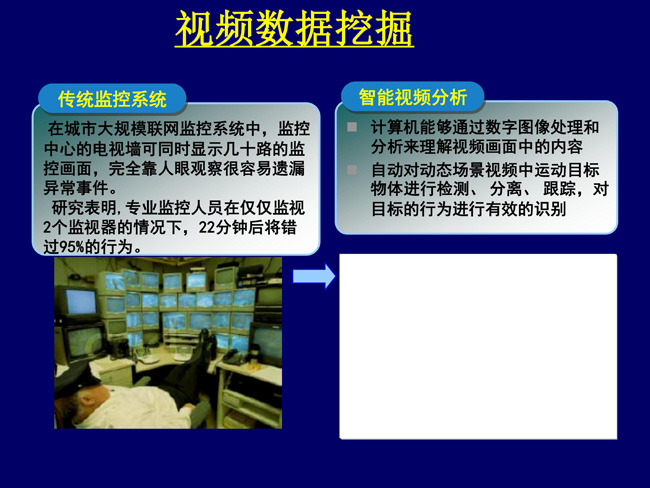 视频数据挖掘

传统监控系统

在城市大规模联网监控系统中，监控中心的电视墙可同时显示几十路的监控画面，完全靠人眼观察很容易遗漏异常事件。

研究表明，专业监控人员在仅仅监视2个监视器的情况下，22分钟后将错过95%的行为。

智能视频分析

计算机能够通过数字图像处理和分析来理解视频画面中的内容

自动对动态场景视频中运动目标物体进行检测、分离、跟踪，对目标的行为进行有效的识别